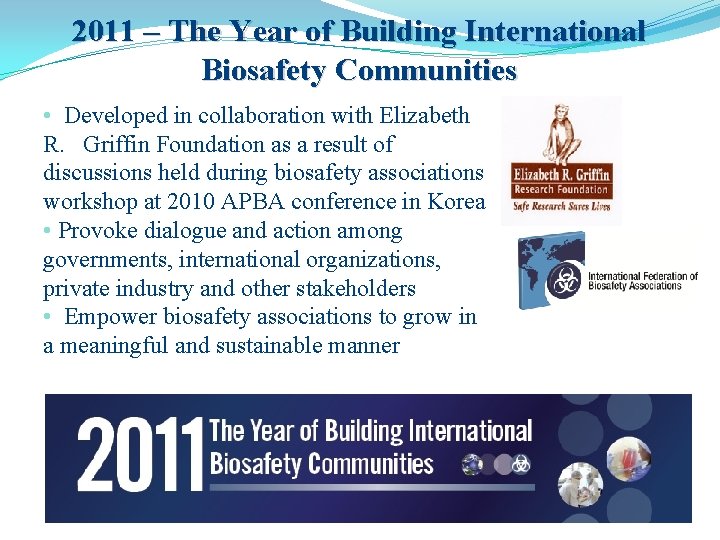 2011 – The Year of Building International Biosafety Communities

• Developed in collaboration with Elizabeth R. Griffin Foundation as a result of discussions held during biosafety associations workshop at 2010 APBA conference in Korea
• Provoke dialogue and action among governments, international organizations, private industry and other stakeholders
• Empower biosafety associations to grow in a meaningful and sustainable manner

Elizabeth R. Griffin
Research Foundation
Safe Research Saves Lives

International Federation of Biosafety Associations

2011 The Year of Building International Biosafety Communities